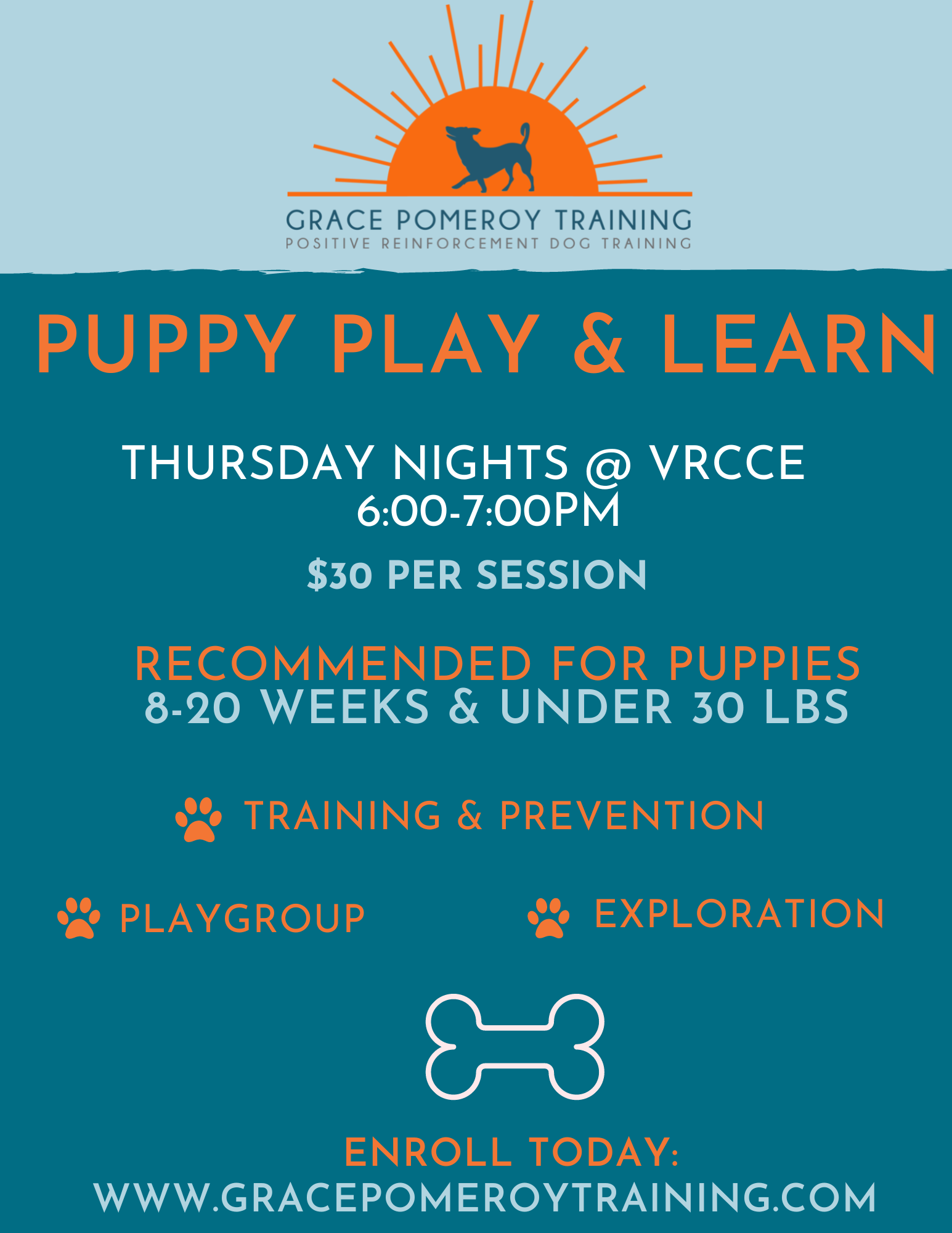 GRACE POMEROY TRAINING
POSITIVE REINFORCEMENT DOG TRAINING

PUPPY PLAY & LEARN

THURSDAY NIGHTS @ VRCCE
6:00-7:00PM

$30 PER SESSION

RECOMMENDED FOR PUPPIES
8-20 WEEKS & UNDER 30 LBS

TRAINING & PREVENTION

PLAYGROUP

EXPLORATION

ENROLL TODAY:
WWW.GRACEPOMEROYTRAINING.COM